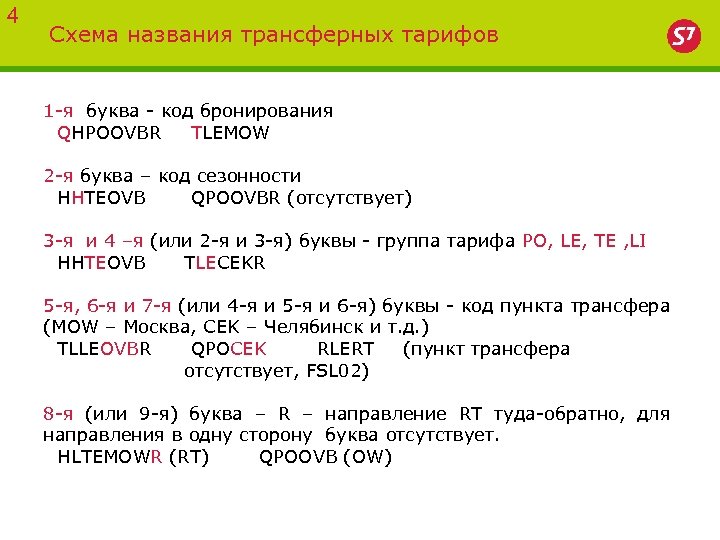 4
Схема названия трансферных тарифов

S7

1-я буква - код бронирования
QHPOOVBR TLEMOW

2-я буква – код сезонности
HHTEOVB QPOOVBR (отсутствует)

3-я и 4 –я (или 2-я и 3-я) буквы - группа тарифа PO, LE, TE ,LI
HHTEOVB TLECEKR

5-я, 6-я и 7-я (или 4-я и 5-я и 6-я) буквы - код пункта трансфера (MOW – Москва, CEK – Челябинск и т.д.)
TLLEOVBR QPOCEK RLERT (пункт трансфера отсутствует, FSL02)

8-я (или 9-я) буква – R – направление RT туда-обратно, для направления в одну сторону буква отсутствует.
HLTEMOWR (RT) QPOOVB (OW)